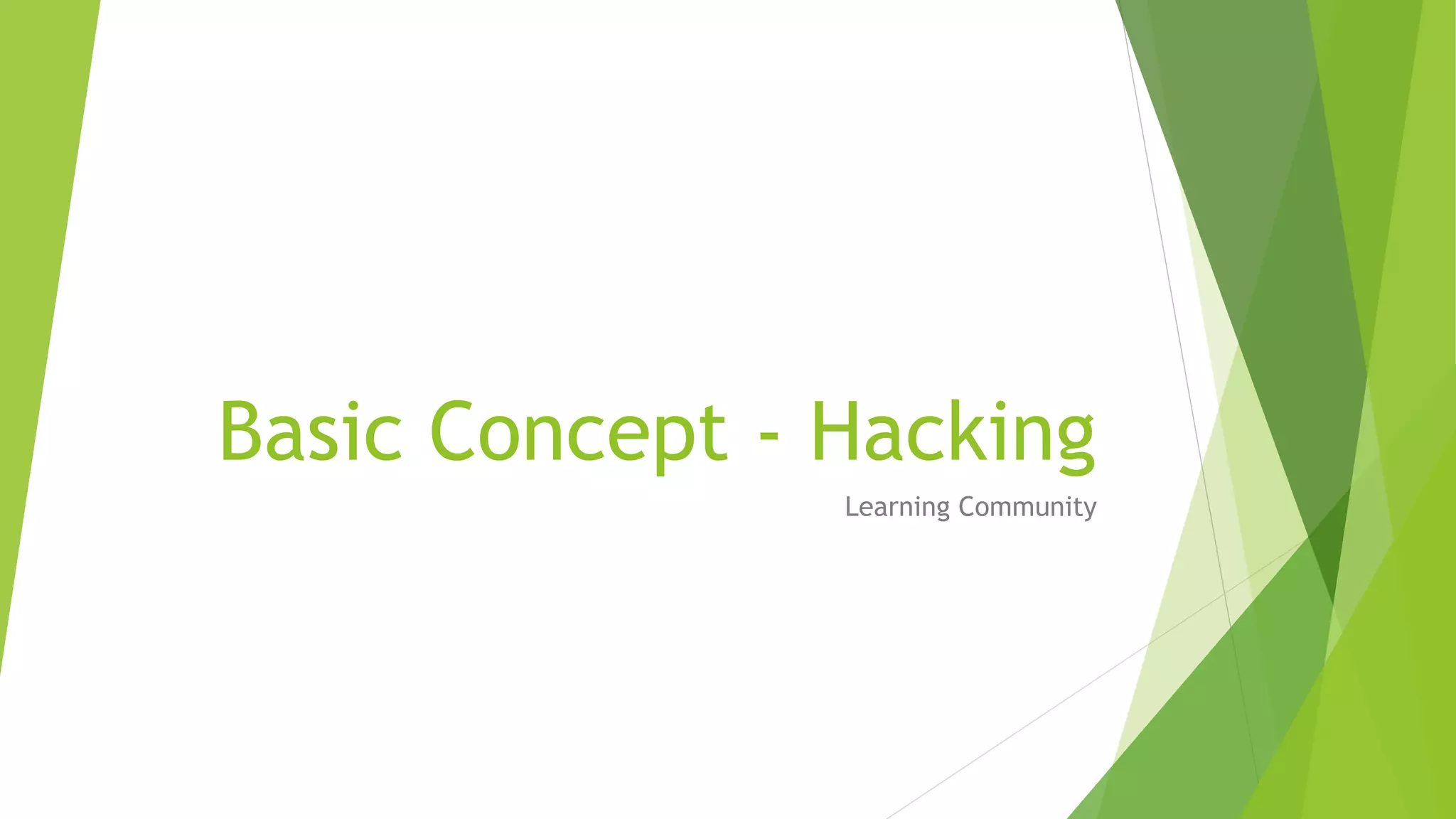 Basic Concept - Hacking

Learning Community